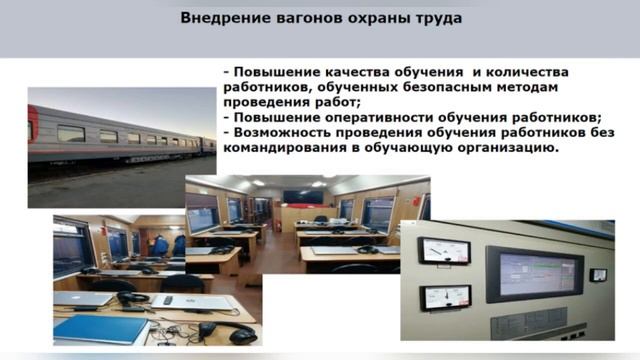 Внедрение вагонов охраны труда

- Повышение качества обучения и количества работников, обученных безопасным методам проведения работ;
- Повышение оперативности обучения работников;
- Возможность проведения обучения работников без командирования в обучающую организацию.